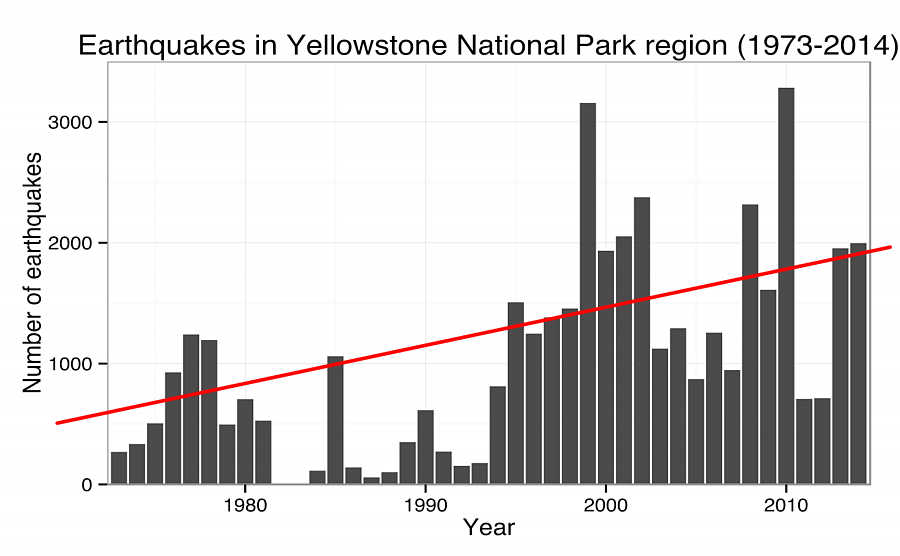 Earthquakes in Yellowstone National Park region (1973-2014)

Number of earthquakes

3000
2000
1000
0

1980
1990
2000
2010

Year